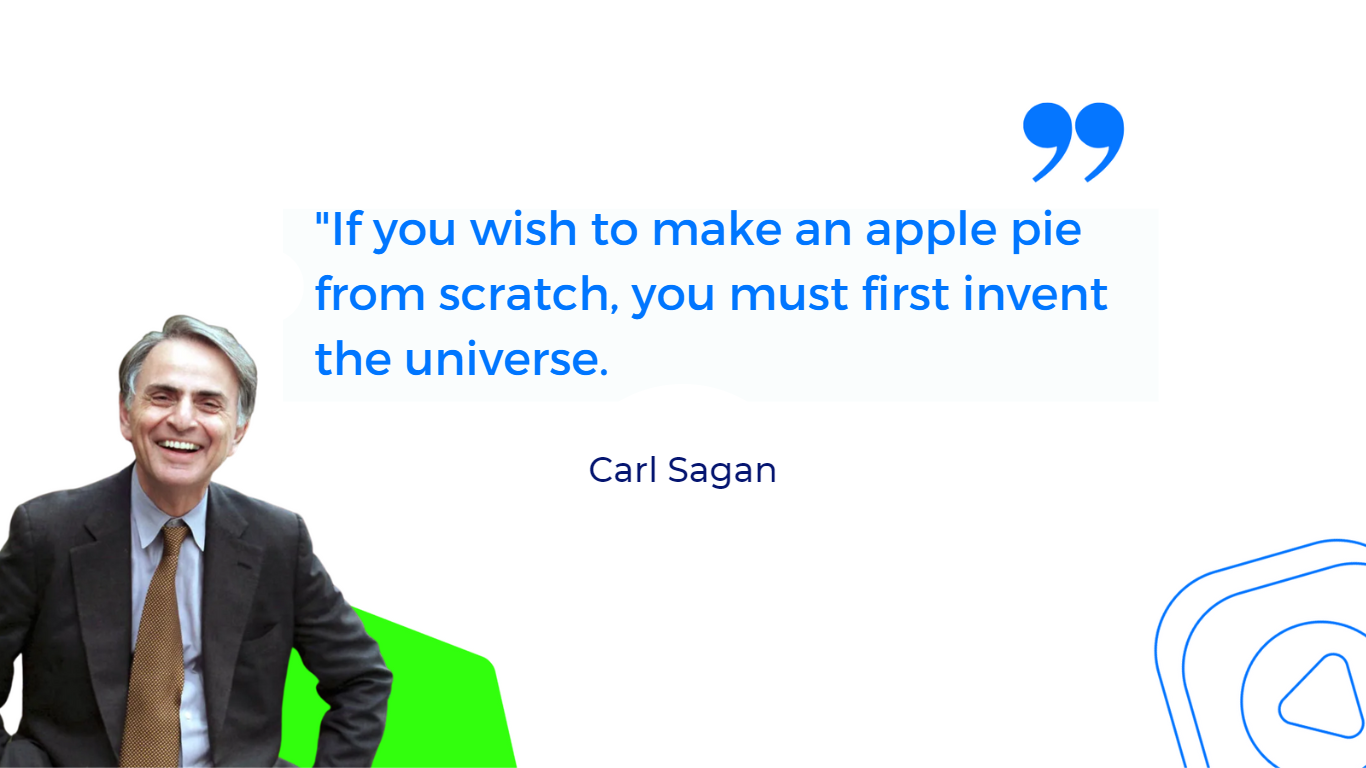 "If you wish to make an apple pie from scratch, you must first invent the universe.

Carl Sagan